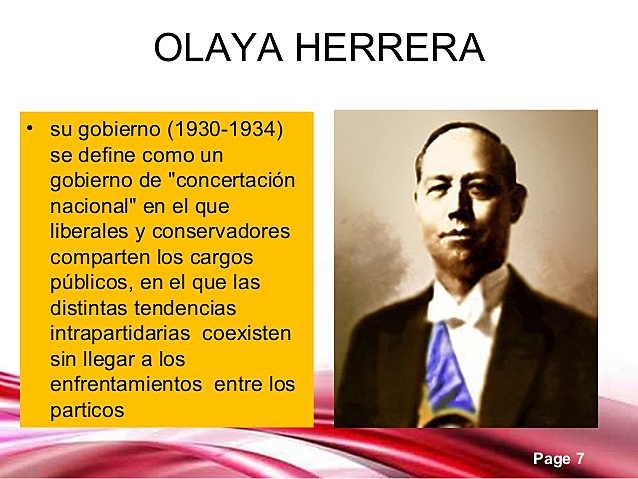 OLAYA HERRERA

• su gobierno (1930-1934) se define como un gobierno de "concertación nacional" en el que liberales y conservadores comparten los cargos públicos, en el que las distintas tendencias intrapartidarias coexisten sin llegar a los enfrentamientos entre los particos

Page 7